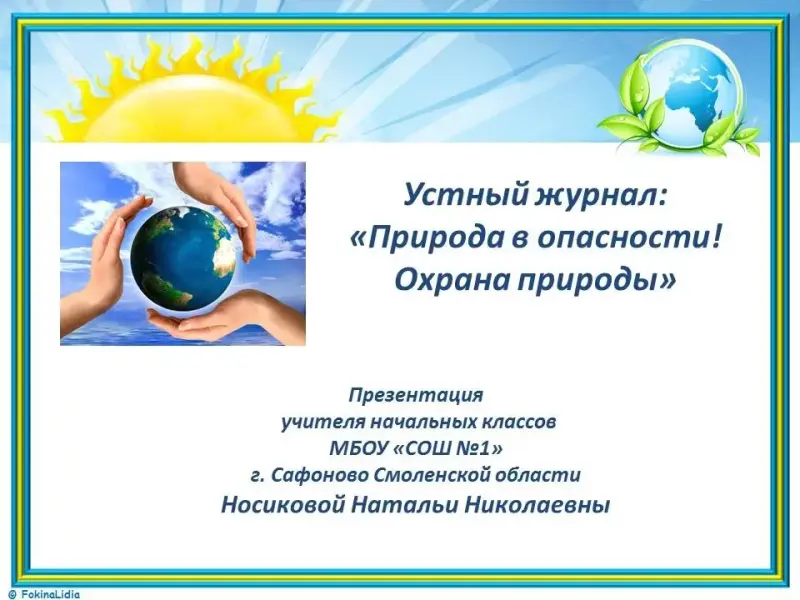 Устный журнал:
«Природа в опасности!
Охрана природы»

Презентация
учителя начальных классов
МБОУ «СОШ №1»
г. Сафоново Смоленской области
Носиковой Натальи Николаевны

© FokinaLidia